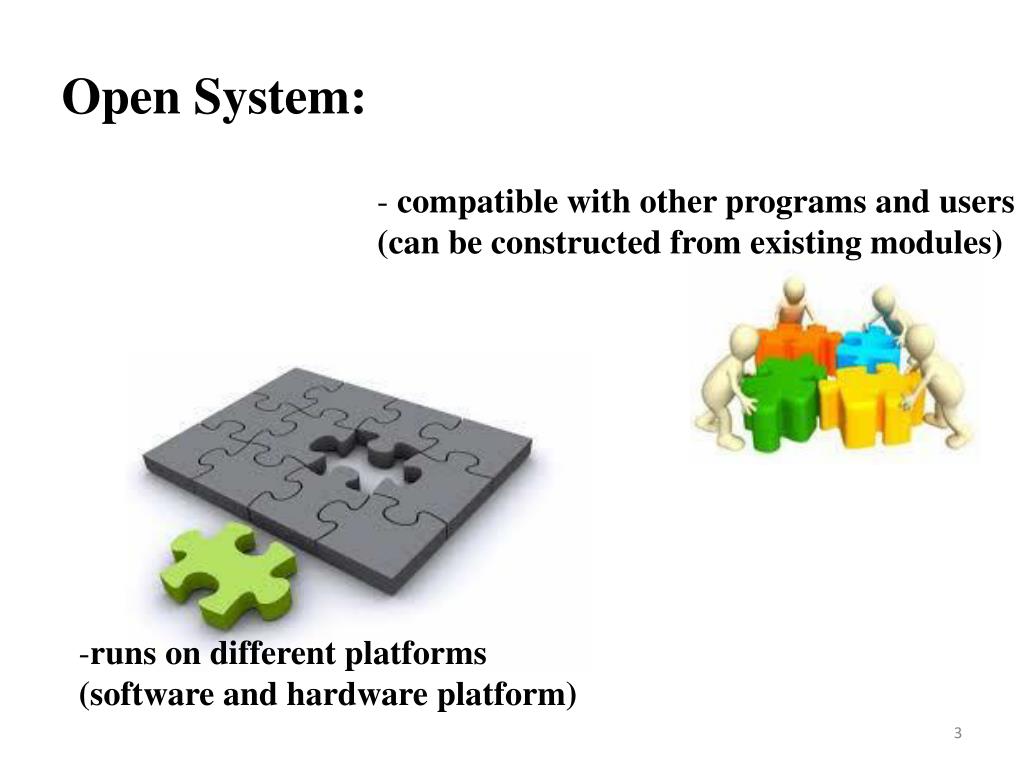 Open System:

- compatible with other programs and users (can be constructed from existing modules)

-runs on different platforms (software and hardware platform)

3